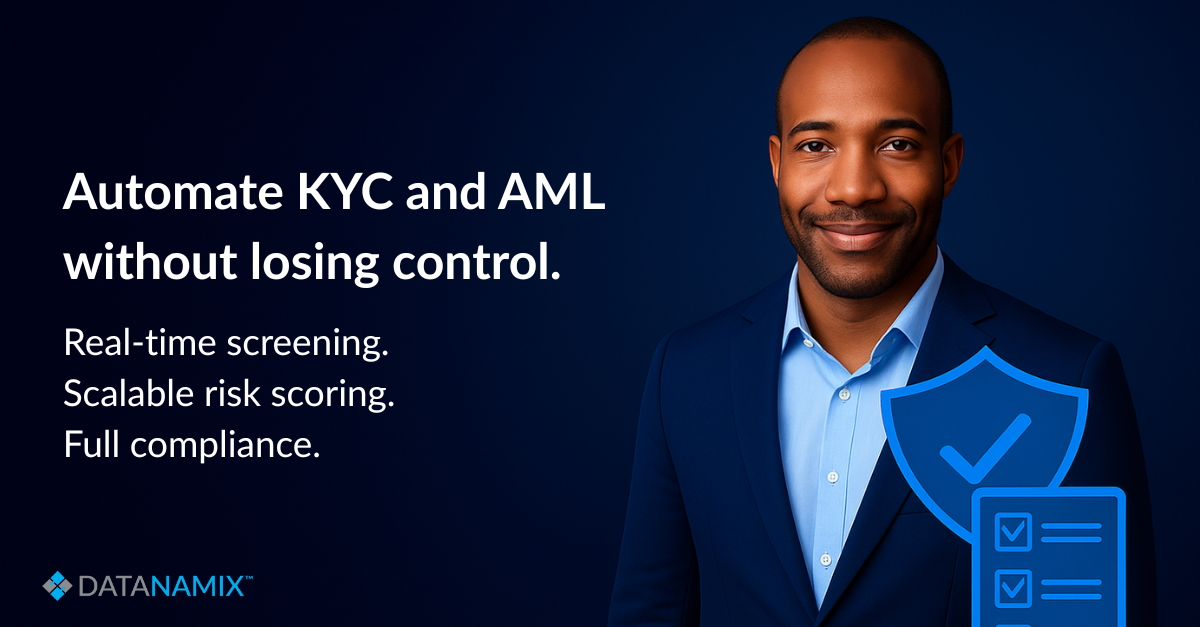 Automate KYC and AML without losing control.

Real-time screening.
Scalable risk scoring.
Full compliance.

DATANAMIX™